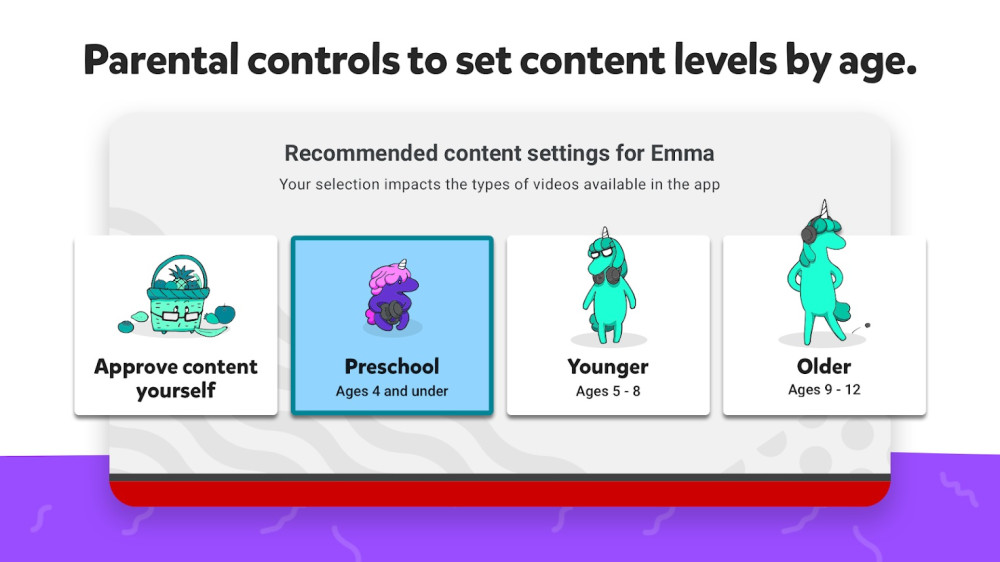 Parental controls to set content levels by age.

Recommended content settings for Emma

Your selection impacts the types of videos available in the app

Approve content yourself

Preschool
Ages 4 and under

Younger
Ages 5 - 8

Older
Ages 9 - 12